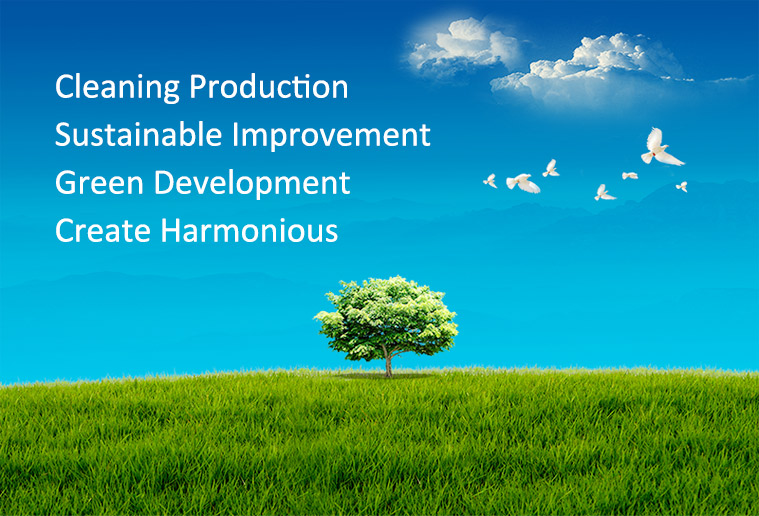 Cleaning Production
Sustainable Improvement
Green Development
Create Harmonious